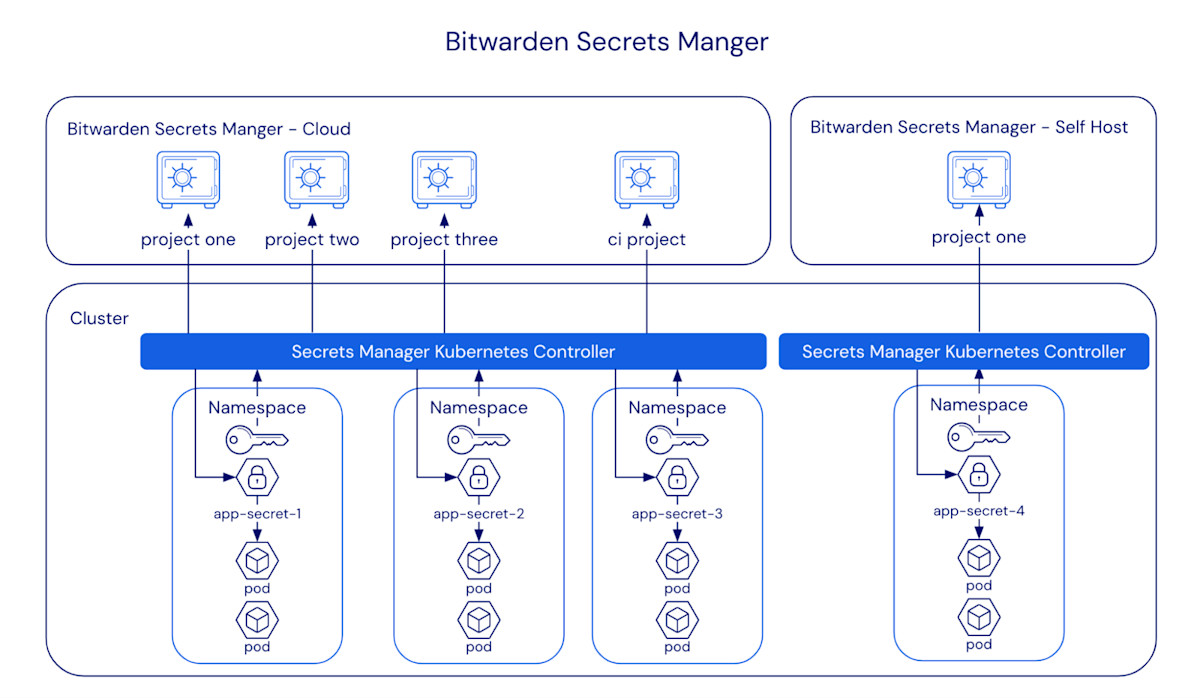 Bitwarden Secrets Manger

Bitwarden Secrets Manger - Cloud

project one

project two

project three

ci project

Bitwarden Secrets Manager - Self Host

project one

Cluster

Secrets Manager Kubernetes Controller

Secrets Manager Kubernetes Controller

Namespace

app-secret-1

pod

pod

Namespace

app-secret-2

pod

pod

Namespace

app-secret-3

pod

pod

Namespace

app-secret-4

pod

pod